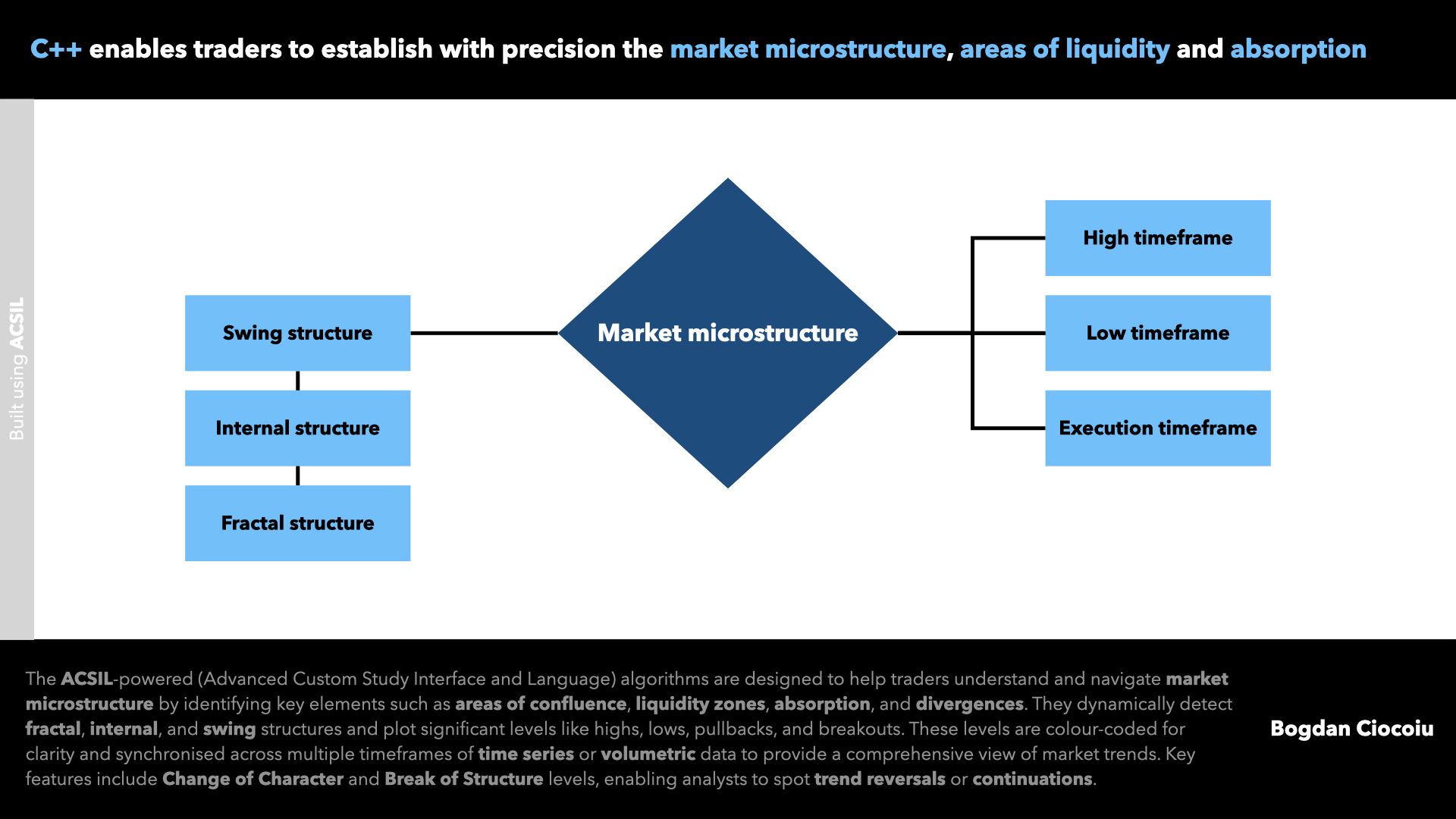 C++ enables traders to establish with precision the market microstructure, areas of liquidity and absorption

Built using ACSIL

Swing structure

Internal structure

Fractal structure

Market microstructure

High timeframe

Low timeframe

Execution timeframe

The ACSIL-powered (Advanced Custom Study Interface and Language) algorithms are designed to help traders understand and navigate market microstructure by identifying key elements such as areas of confluence, liquidity zones, absorption, and divergences. They dynamically detect fractal, internal, and swing structures and plot significant levels like highs, lows, pullbacks, and breakouts. These levels are colour-coded for clarity and synchronised across multiple timeframes of time series or volumetric data to provide a comprehensive view of market trends. Key features include Change of Character and Break of Structure levels, enabling analysts to spot trend reversals or continuations.

Bogdan Ciocoiu